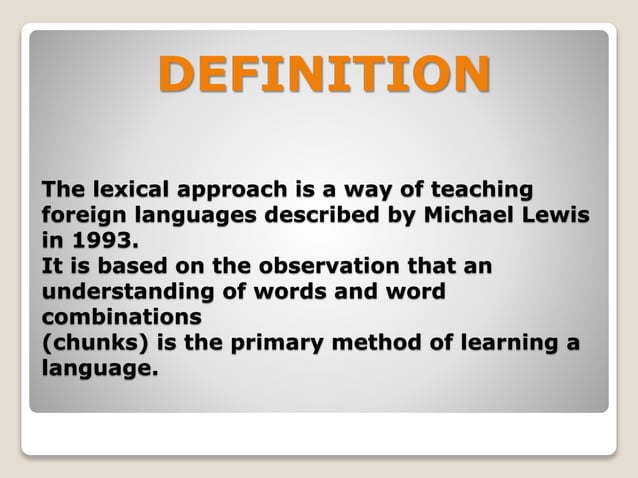 DEFINITION

The lexical approach is a way of teaching foreign languages described by Michael Lewis in 1993.
It is based on the observation that an understanding of words and word combinations
(chunks) is the primary method of learning a language.